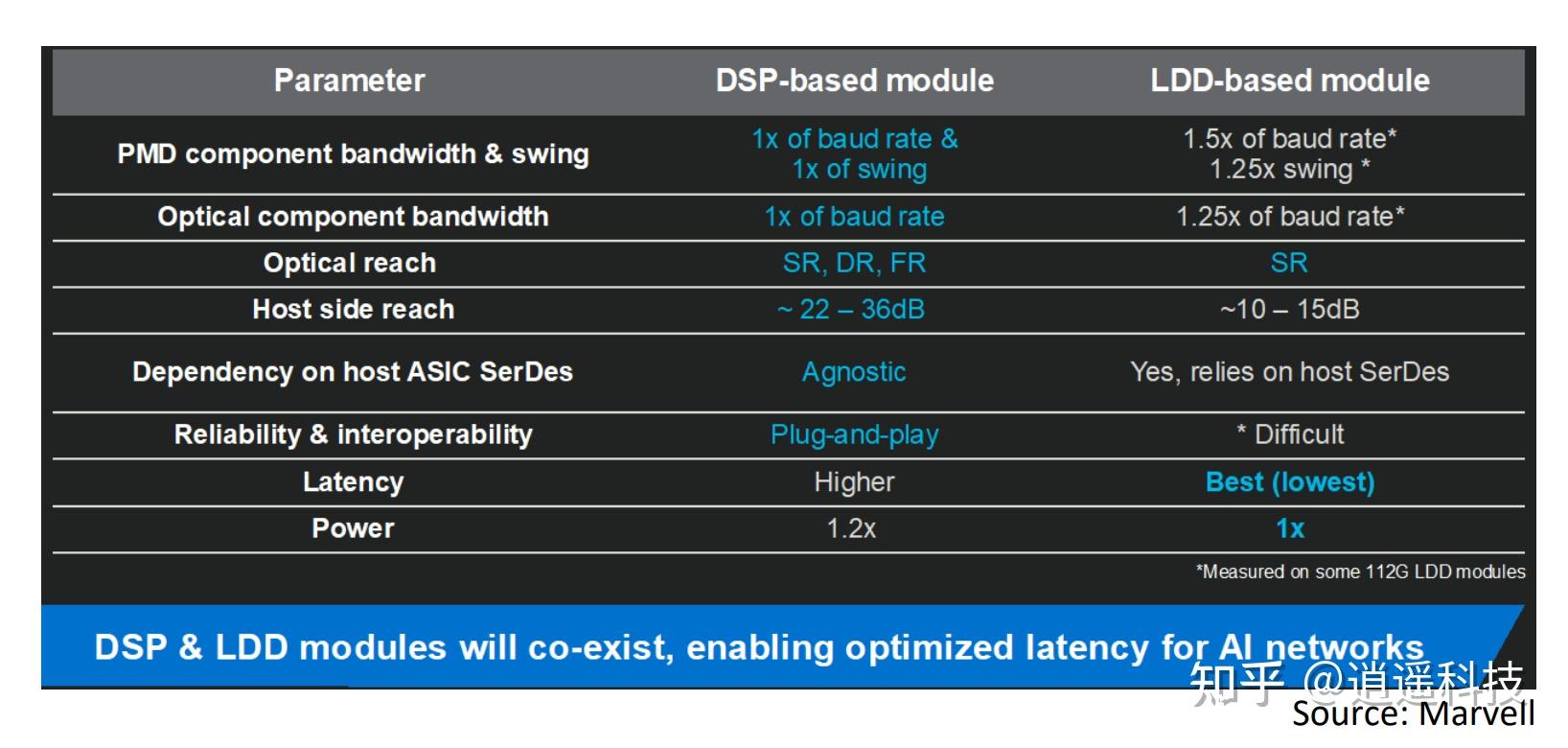 | Parameter | DSP-based module | LDD-based module |
|---|---|---|
| PMD component bandwidth & swing | 1x of baud rate & 1x of swing | 1.5x of baud rate* 1.25x swing * |
| Optical component bandwidth | 1x of baud rate | 1.25x of baud rate* |
| Optical reach | SR, DR, FR | SR |
| Host side reach | ~ 22 – 36dB | ~10 – 15dB |
| Dependency on host ASIC SerDes | Agnostic | Yes, relies on host SerDes |
| Reliability & interoperability | Plug-and-play | * Difficult |
| Latency | Higher | Best (lowest) |
| Power | 1.2x | 1x |

*Measured on some 112G LDD modules

DSP & LDD modules will co-exist, enabling optimized latency for AI networks

知乎 @逍遥科技

Source: Marvell